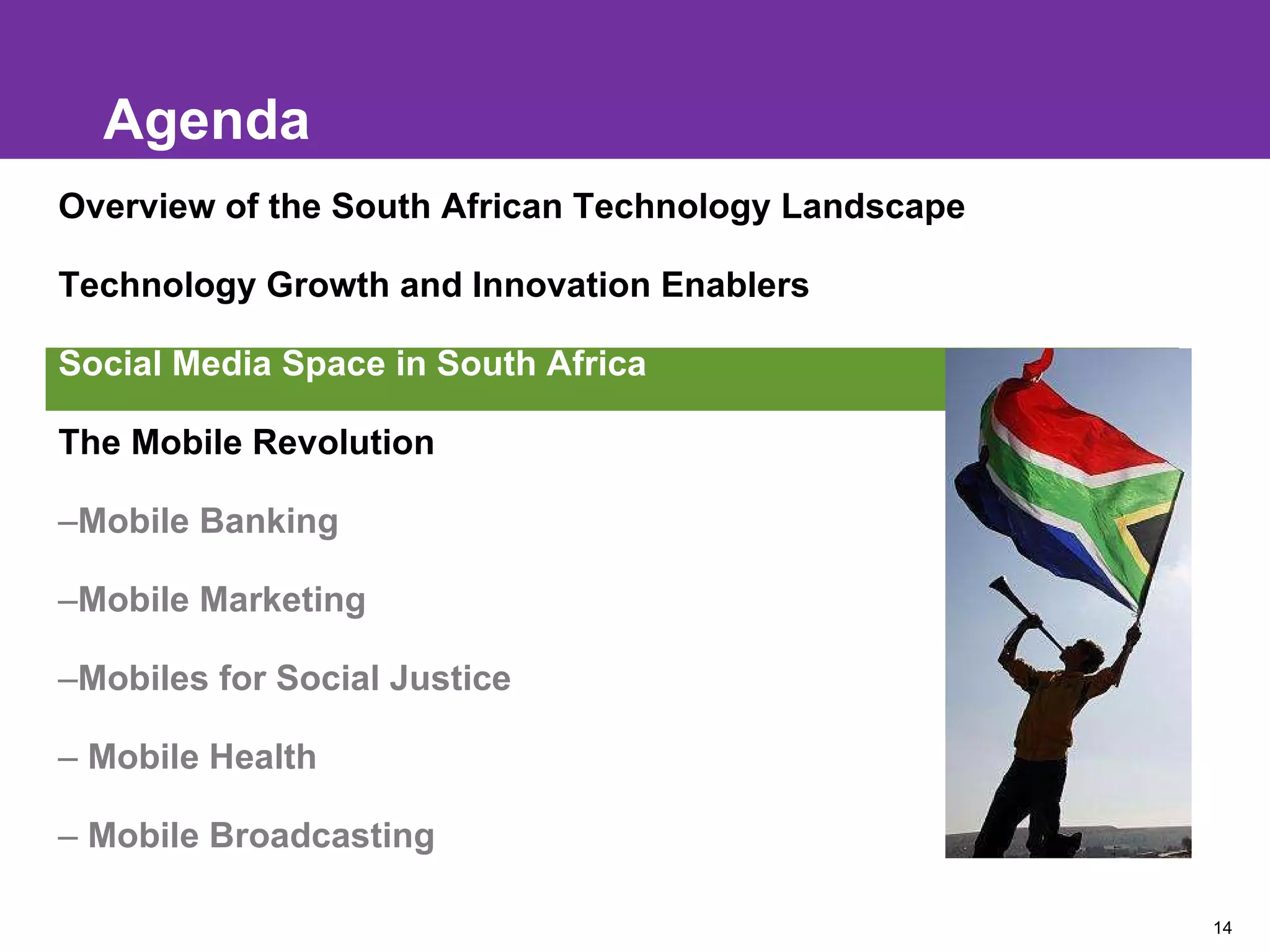 Agenda

Overview of the South African Technology Landscape

Technology Growth and Innovation Enablers

Social Media Space in South Africa

The Mobile Revolution

–Mobile Banking

–Mobile Marketing

–Mobiles for Social Justice

– Mobile Health

– Mobile Broadcasting

14